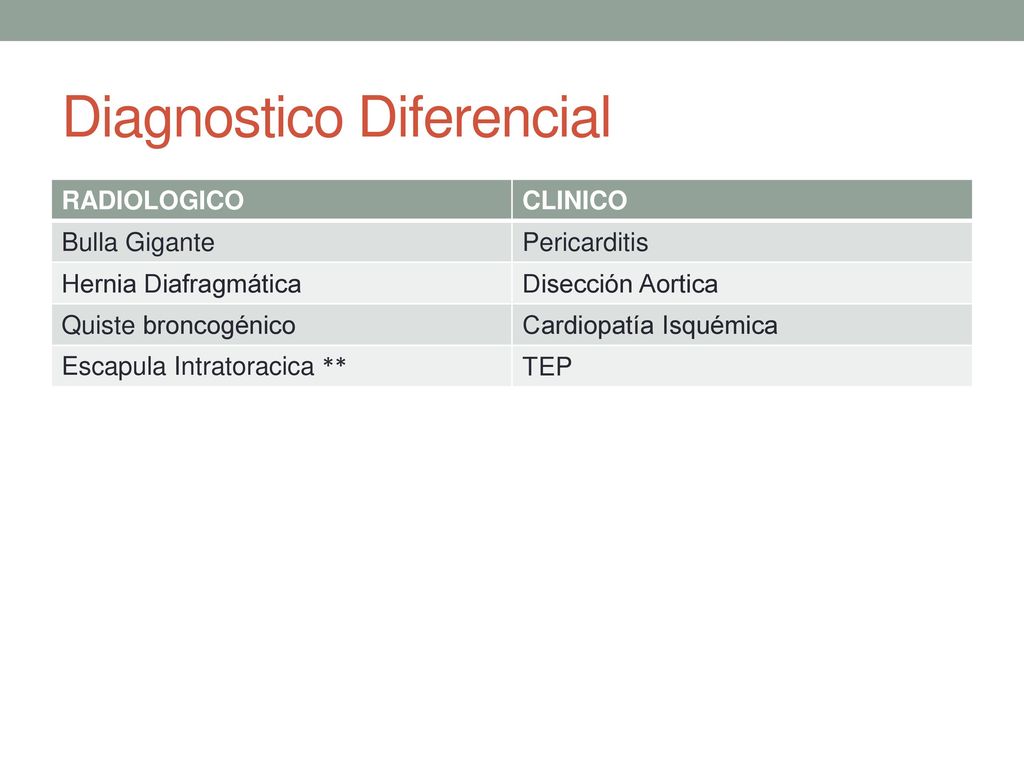 Diagnostico Diferencial

| RADIOLOGICO | CLINICO |
|---|---|
| Bulla Gigante | Pericarditis |
| Hernia Diafragmática | Disección Aortica |
| Quiste broncogénico | Cardiopatía Isquémica |
| Escapula Intratoracica ** | TEP |